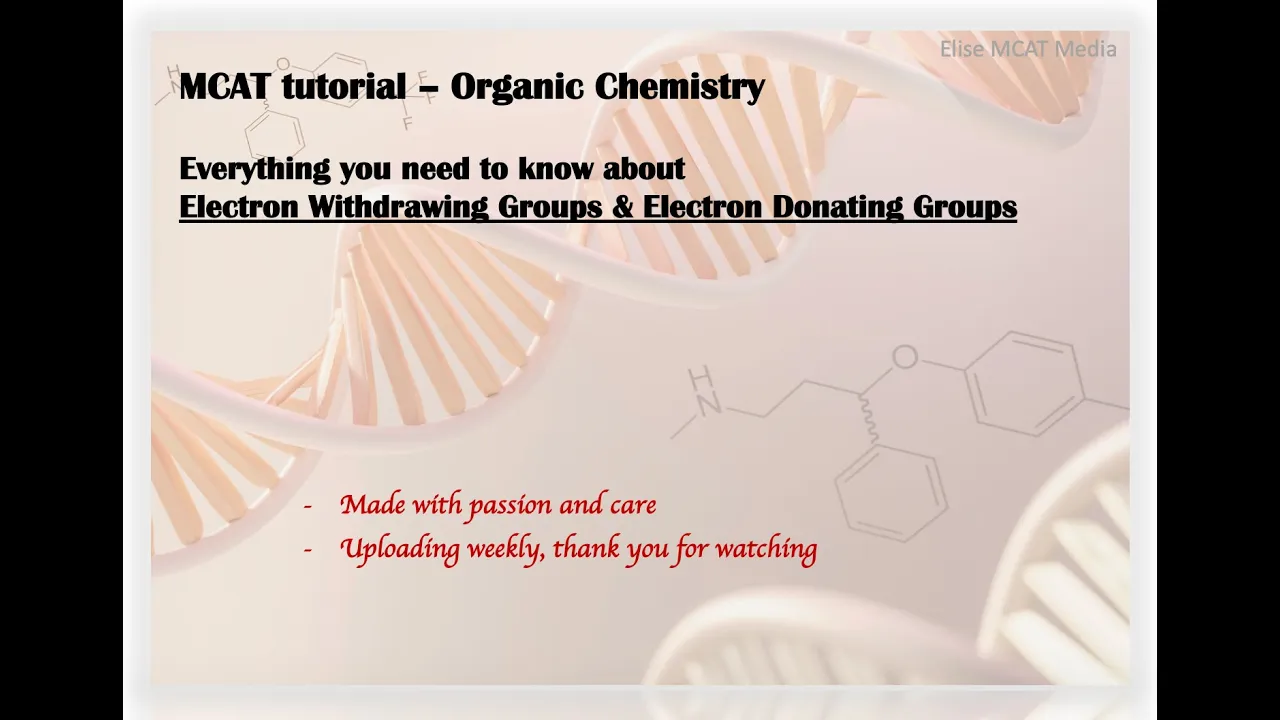 Elise MCAT Media

MCAT tutorial – Organic Chemistry

Everything you need to know about
Electron Withdrawing Groups & Electron Donating Groups

- Made with passion and care
- Uploading weekly, thank you for watching